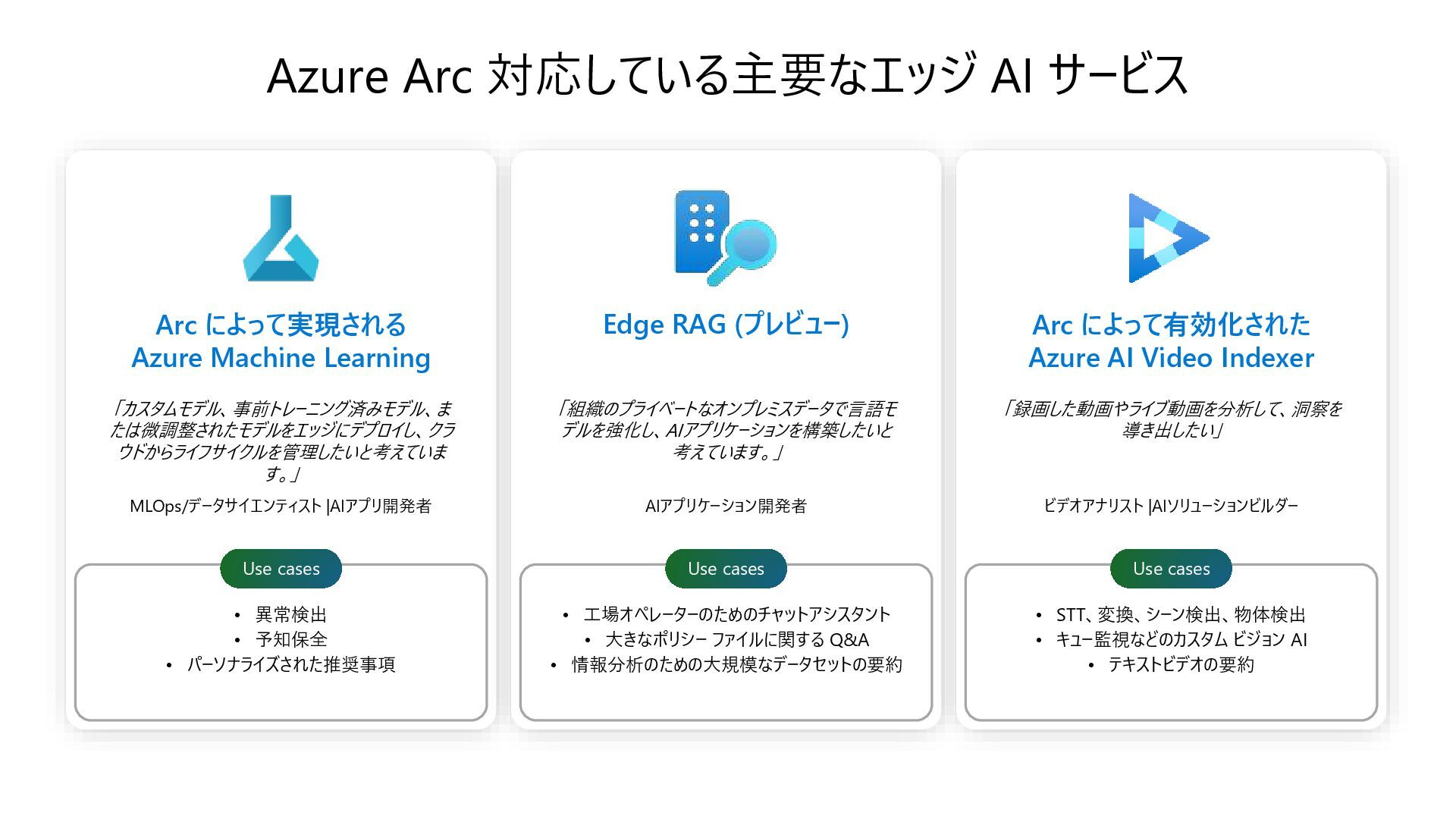 Azure Arc 対応している主要なエッジ AI サービス

Arc によって実現される
Azure Machine Learning

「カスタムモデル、事前トレーニング済みモデル、または微調整されたモデルをエッジにデプロイし、クラウドからライフサイクルを管理したいと考えています。」

MLOps/データサイエンティスト |AIアプリ開発者

Use cases

• 異常検出
• 予知保全
• パーソナライズされた推奨事項

Edge RAG (プレビュー)

「組織のプライベートなオンプレミスデータで言語モデルを強化し、AIアプリケーションを構築したいと考えています。」

AIアプリケーション開発者

Use cases

• 工場オペレーターのためのチャットアシスタント
• 大きなポリシー ファイルに関する Q&A
• 情報分析のための大規模なデータセットの要約

Arc によって有効化された
Azure AI Video Indexer

「録画した動画やライブ動画を分析して、洞察を導き出したい」

ビデオアナリスト |AIソリューションビルダー

Use cases

• STT、変換、シーン検出、物体検出
• キュー監視などのカスタム ビジョン AI
• テキストビデオの要約